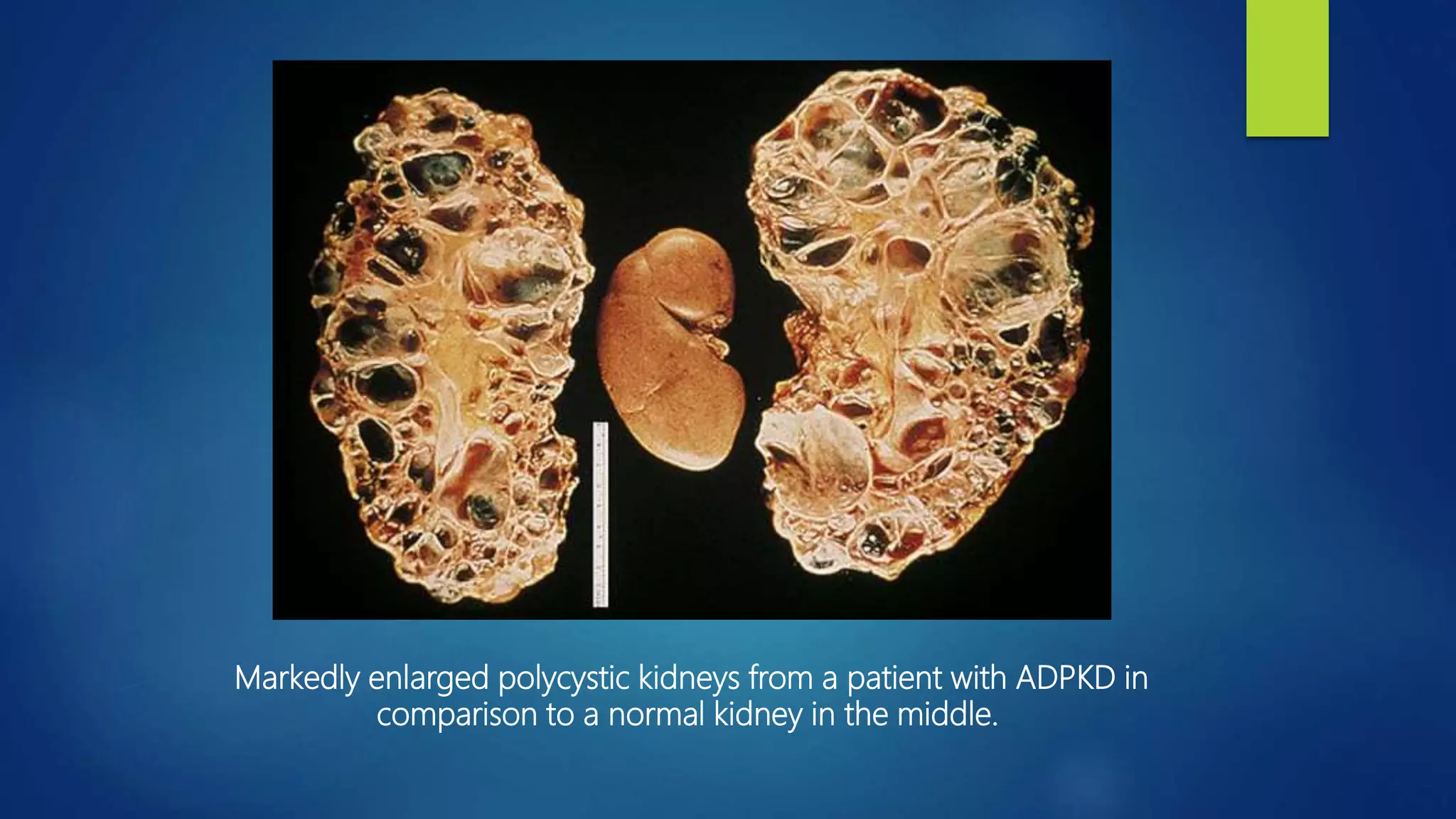 Markedly enlarged polycystic kidneys from a patient with ADPKD in comparison to a normal kidney in the middle.